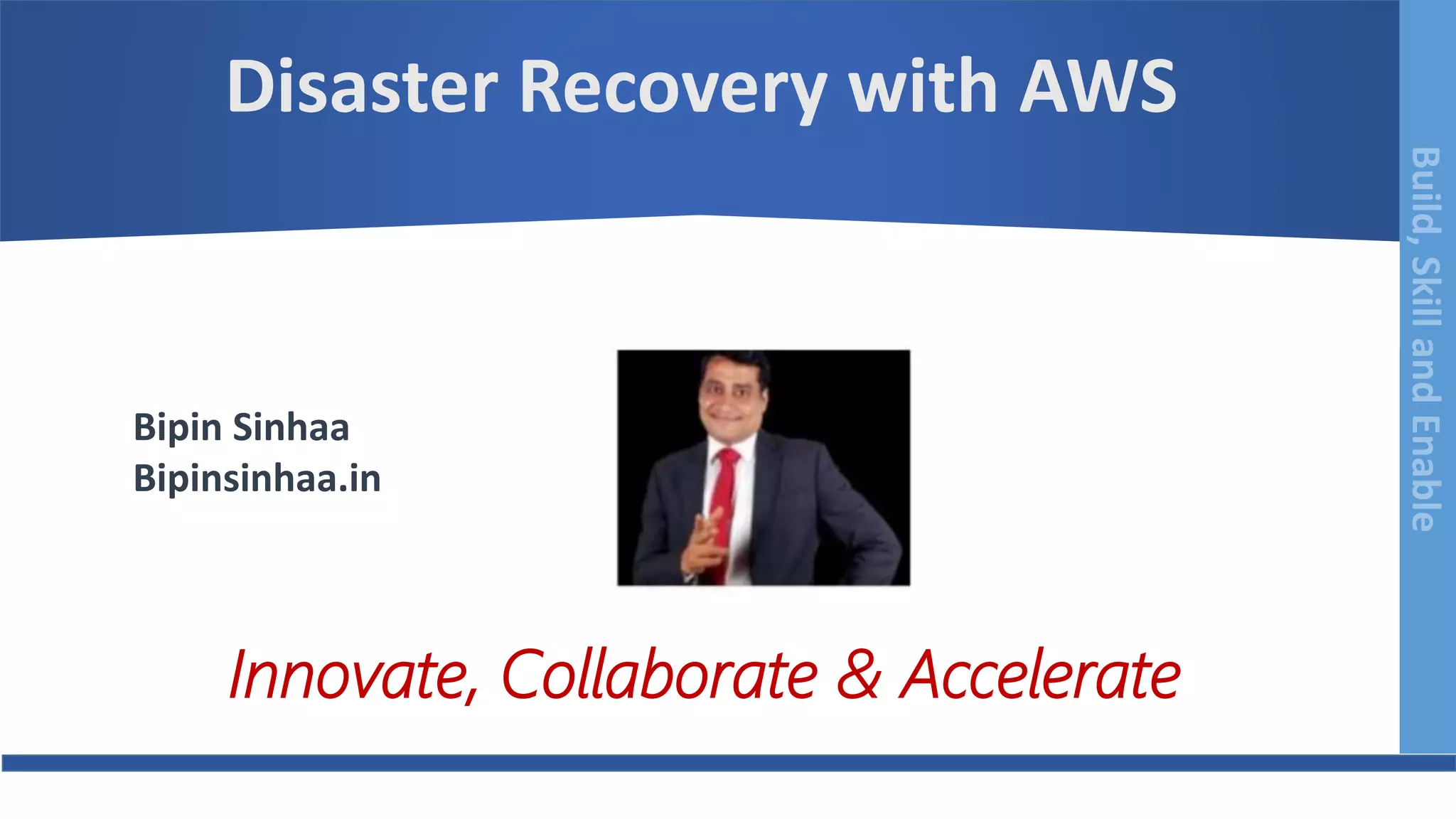 Disaster Recovery with AWS

Bipin Sinhaa
Bipinsinhaa.in

Innovate, Collaborate & Accelerate

Build, Skill and Enable